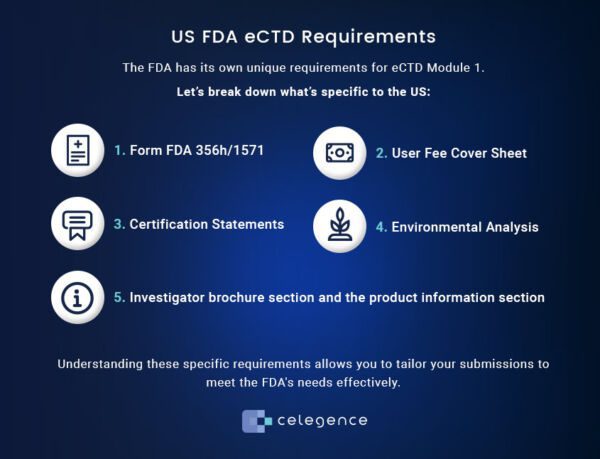 US FDA eCTD Requirements

The FDA has its own unique requirements for eCTD Module 1.

Let's break down what's specific to the US:

1. Form FDA 356h/1571

2. User Fee Cover Sheet

3. Certification Statements

4. Environmental Analysis

5. Investigator brochure section and the product information section

Understanding these specific requirements allows you to tailor your submissions to meet the FDA's needs effectively.

celegence